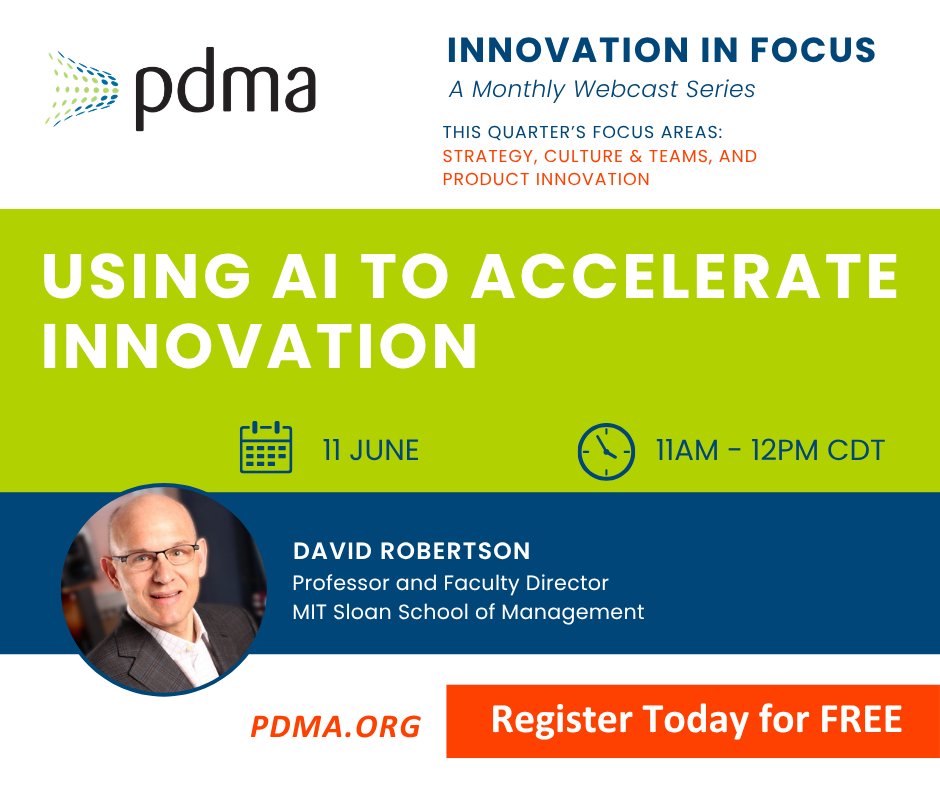 pdma

INNOVATION IN FOCUS
A Monthly Webcast Series

THIS QUARTER'S FOCUS AREAS:
STRATEGY, CULTURE & TEAMS, AND PRODUCT INNOVATION

USING AI TO ACCELERATE INNOVATION

11 JUNE

11AM - 12PM CDT

DAVID ROBERTSON
Professor and Faculty Director
MIT Sloan School of Management

PDMA.ORG

Register Today for FREE